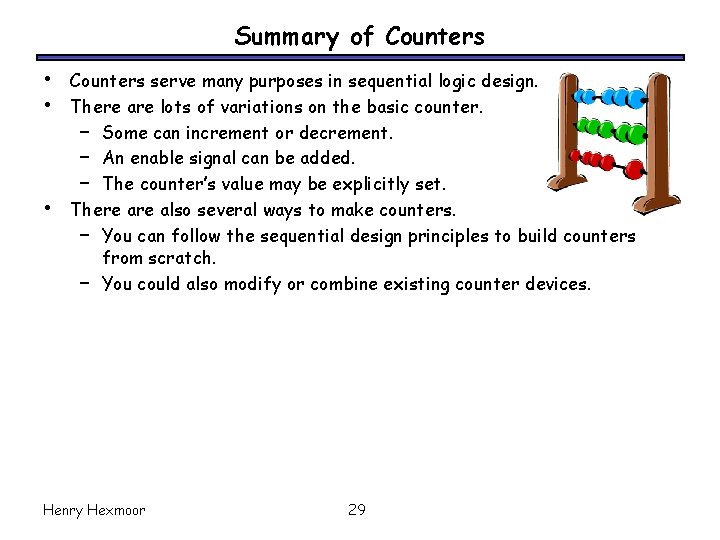 Summary of Counters

• Counters serve many purposes in sequential logic design.
• There are lots of variations on the basic counter.
  – Some can increment or decrement.
  – An enable signal can be added.
  – The counter's value may be explicitly set.
• There are also several ways to make counters.
  – You can follow the sequential design principles to build counters from scratch.
  – You could also modify or combine existing counter devices.

Henry Hexmoor

29